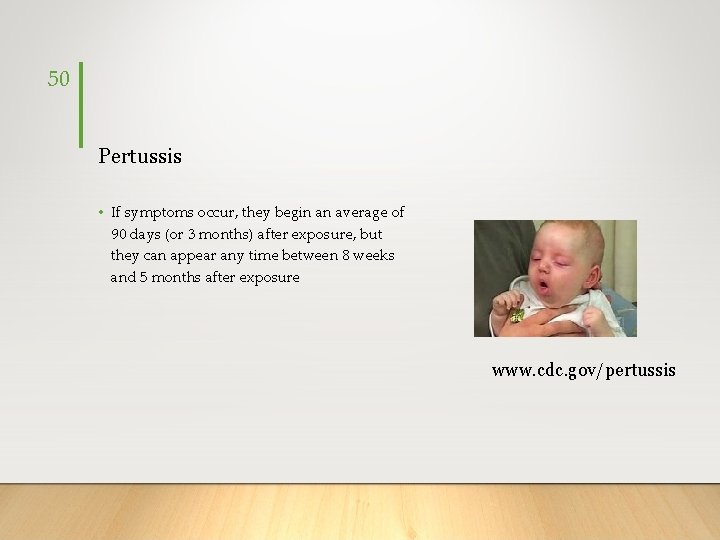 50

Pertussis

• If symptoms occur, they begin an average of 90 days (or 3 months) after exposure, but they can appear any time between 8 weeks and 5 months after exposure

www.cdc.gov/pertussis